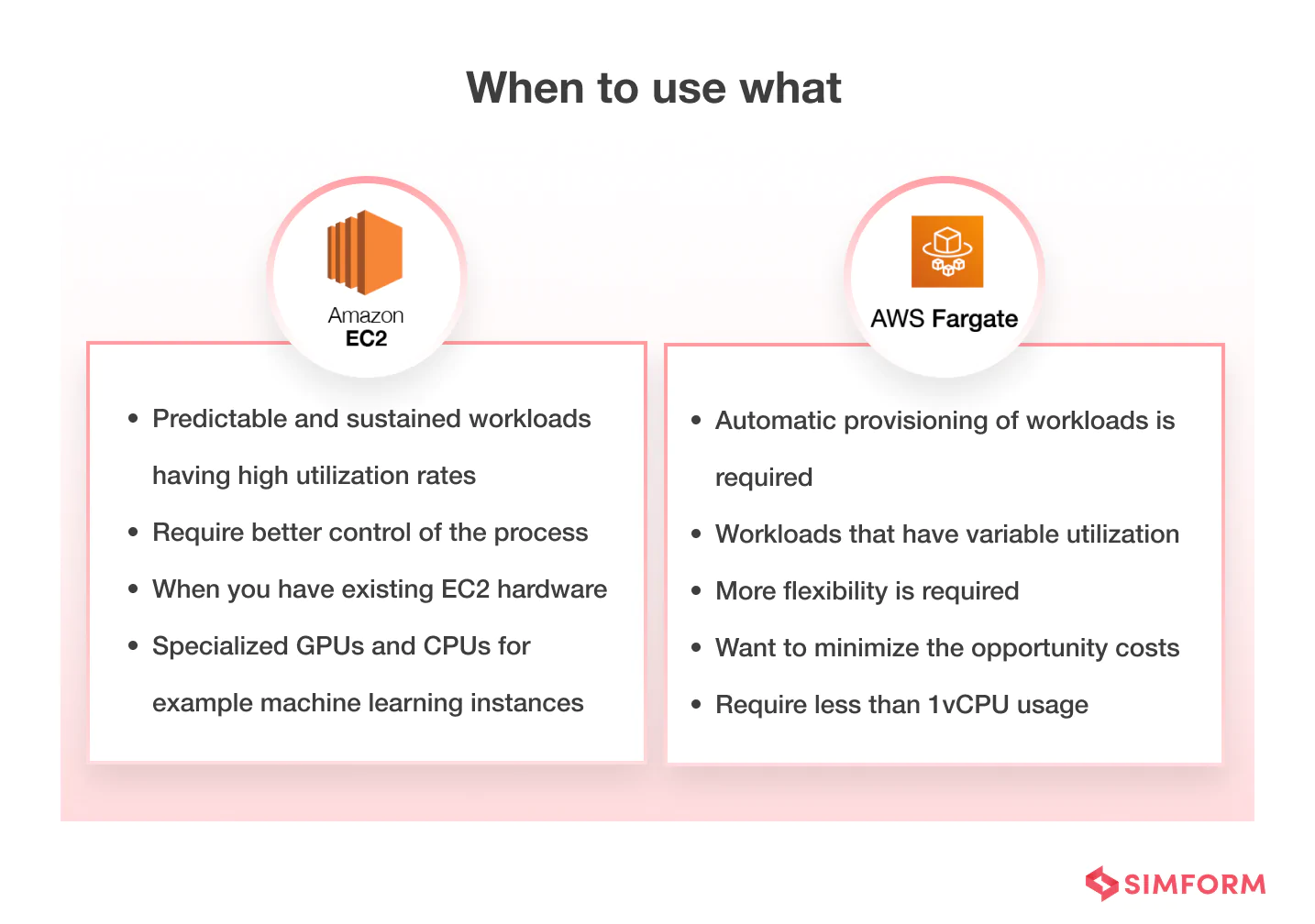 When to use what

Amazon
EC2

- Predictable and sustained workloads having high utilization rates
- Require better control of the process
- When you have existing EC2 hardware
- Specialized GPUs and CPUs for example machine learning instances

AWS Fargate

- Automatic provisioning of workloads is required
- Workloads that have variable utilization
- More flexibility is required
- Want to minimize the opportunity costs
- Require less than 1vCPU usage

SIMFORM